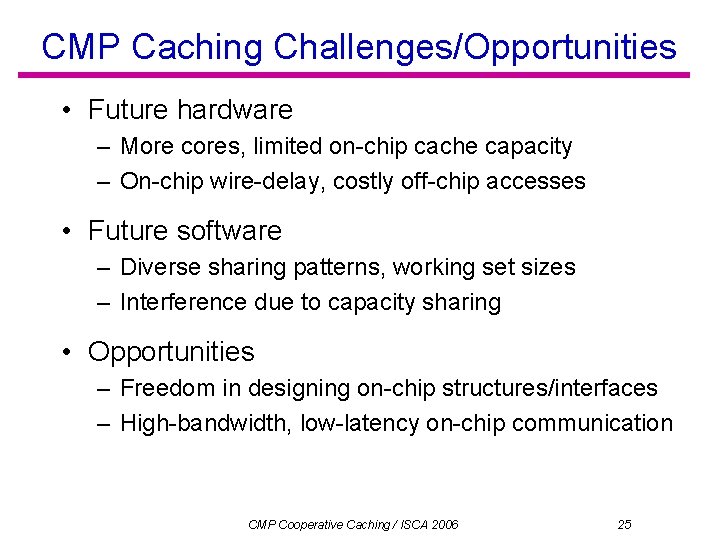 CMP Caching Challenges/Opportunities

• Future hardware
– More cores, limited on-chip cache capacity
– On-chip wire-delay, costly off-chip accesses

• Future software
– Diverse sharing patterns, working set sizes
– Interference due to capacity sharing

• Opportunities
– Freedom in designing on-chip structures/interfaces
– High-bandwidth, low-latency on-chip communication

CMP Cooperative Caching / ISCA 2006

25